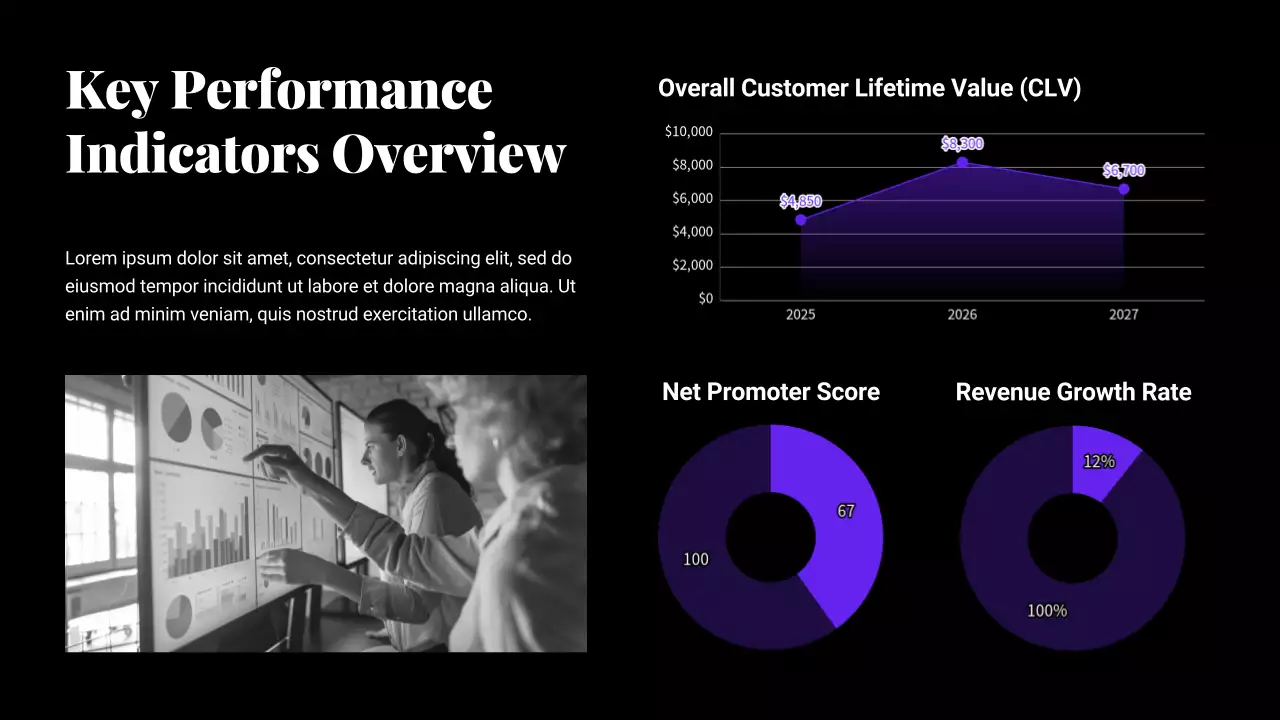 Key Performance Indicators Overview

Lorem ipsum dolor sit amet, consectetur adipiscing elit, sed do eiusmod tempor incididunt ut labore et dolore magna aliqua. Ut enim ad minim veniam, quis nostrud exercitation ullamco.

Overall Customer Lifetime Value (CLV)

$10,000
$8,000
$6,000
$4,000
$2,000
$0

$4,850
$8,300
$6,700

2025
2026
2027

Net Promoter Score

67
100

Revenue Growth Rate

12%
100%